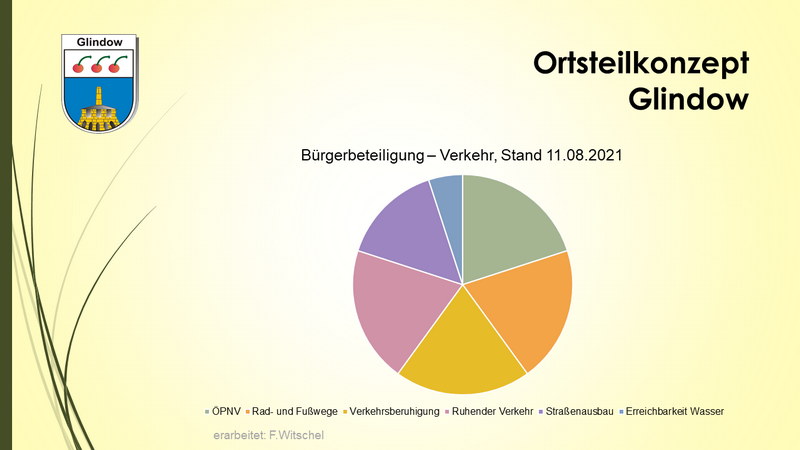 Glindow

Ortsteilkonzept
Glindow

Bürgerbeteiligung – Verkehr, Stand 11.08.2021

ÖPNV
Rad- und Fußwege
Verkehrsberuhigung
Ruhender Verkehr
Straßenausbau
Erreichbarkeit Wasser

erarbeitet: F.Witschel